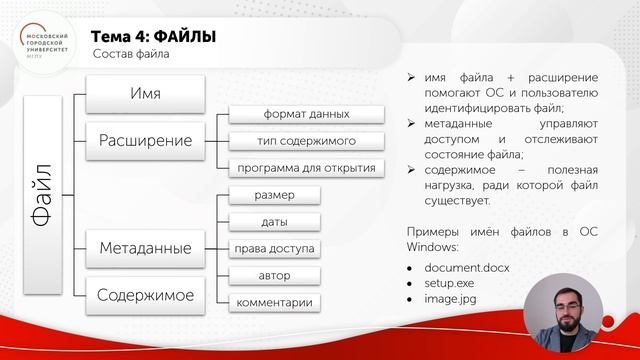 МОСКОВСКИЙ ГОРОДСКОЙ УНИВЕРСИТЕТ МГПУ

Тема 4: ФАЙЛЫ
Состав файла

Файл

Имя

Расширение

формат данных

тип содержимого

программа для открытия

Метаданные

размер

даты

права доступа

автор

комментарии

Содержимое

➢ имя файла + расширение помогают ОС и пользователю идентифицировать файл;
➢ метаданные управляют доступом и отслеживают состояние файла;
➢ содержимое – полезная нагрузка, ради которой файл существует.

Примеры имён файлов в ОС Windows:

• document.docx
• setup.exe
• image.jpg